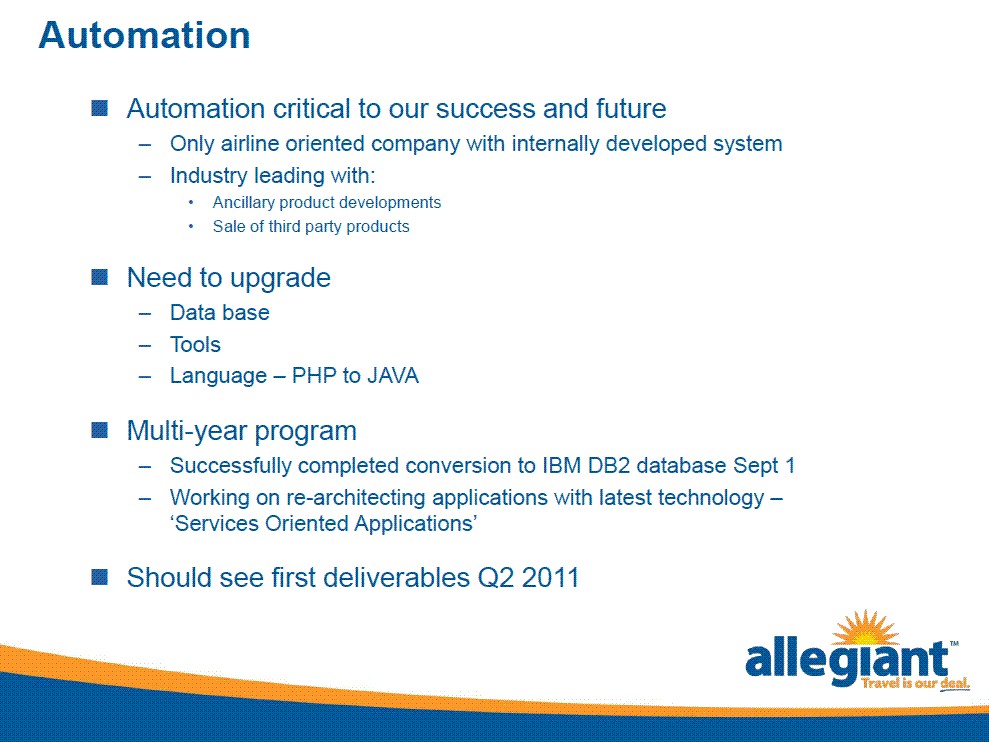 Automation

■ Automation critical to our success and future
– Only airline oriented company with internally developed system
– Industry leading with:
• Ancillary product developments
• Sale of third party products

■ Need to upgrade
– Data base
– Tools
– Language – PHP to JAVA

■ Multi-year program
– Successfully completed conversion to IBM DB2 database Sept 1
– Working on re-architecting applications with latest technology – 'Services Oriented Applications'

■ Should see first deliverables Q2 2011

allegiant™
Travel is our deal.